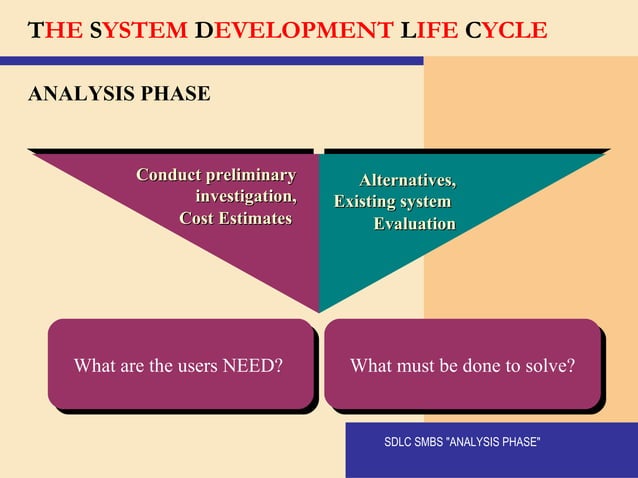 THE SYSTEM DEVELOPMENT LIFE CYCLE

ANALYSIS PHASE

Conduct preliminary investigation, Cost Estimates

Alternatives, Existing system Evaluation

What are the users NEED?

What must be done to solve?

SDLC SMBS "ANALYSIS PHASE"